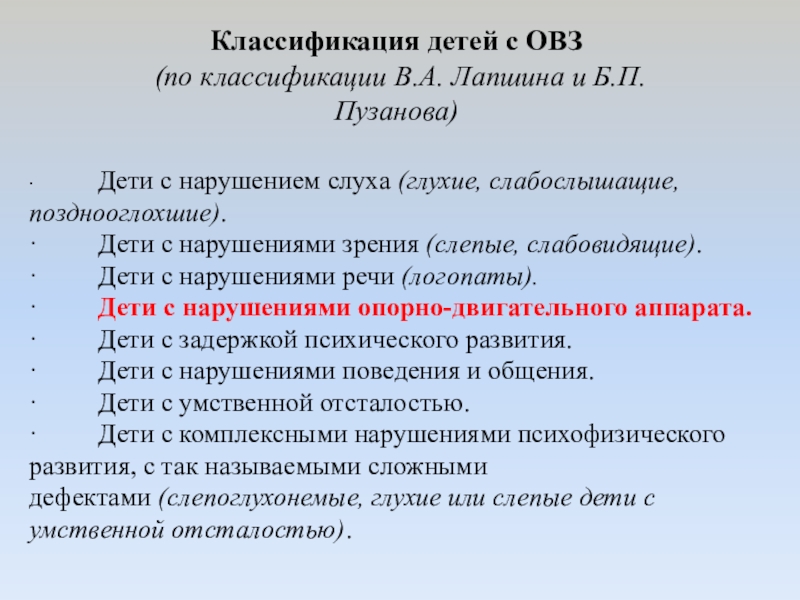 Классификация детей с ОВЗ
(по классификации В.А. Лапшина и Б.П. Пузанова)

· Дети с нарушением слуха (глухие, слабослышащие, позднооглохшие).
· Дети с нарушениями зрения (слепые, слабовидящие).
· Дети с нарушениями речи (логопаты).
· Дети с нарушениями опорно-двигательного аппарата.
· Дети с задержкой психического развития.
· Дети с нарушениями поведения и общения.
· Дети с умственной отсталостью.
· Дети с комплексными нарушениями психофизического развития, с так называемыми сложными дефектами (слепоглухонемые, глухие или слепые дети с умственной отсталостью).